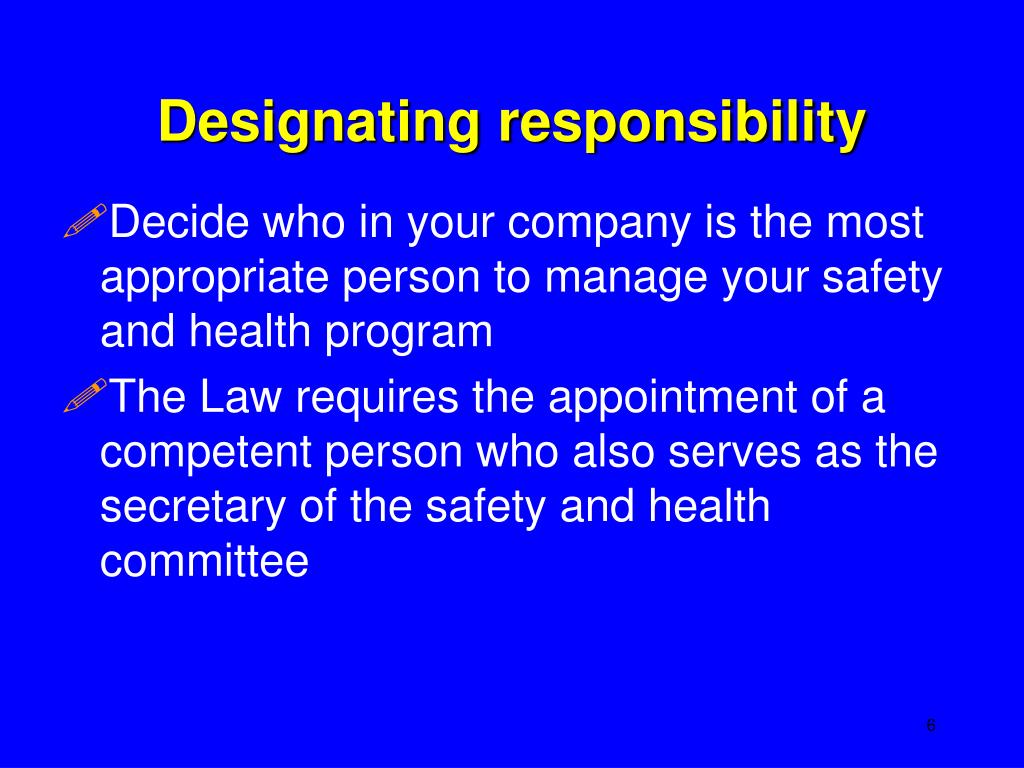 Designating responsibility

Decide who in your company is the most appropriate person to manage your safety and health program

The Law requires the appointment of a competent person who also serves as the secretary of the safety and health committee

6